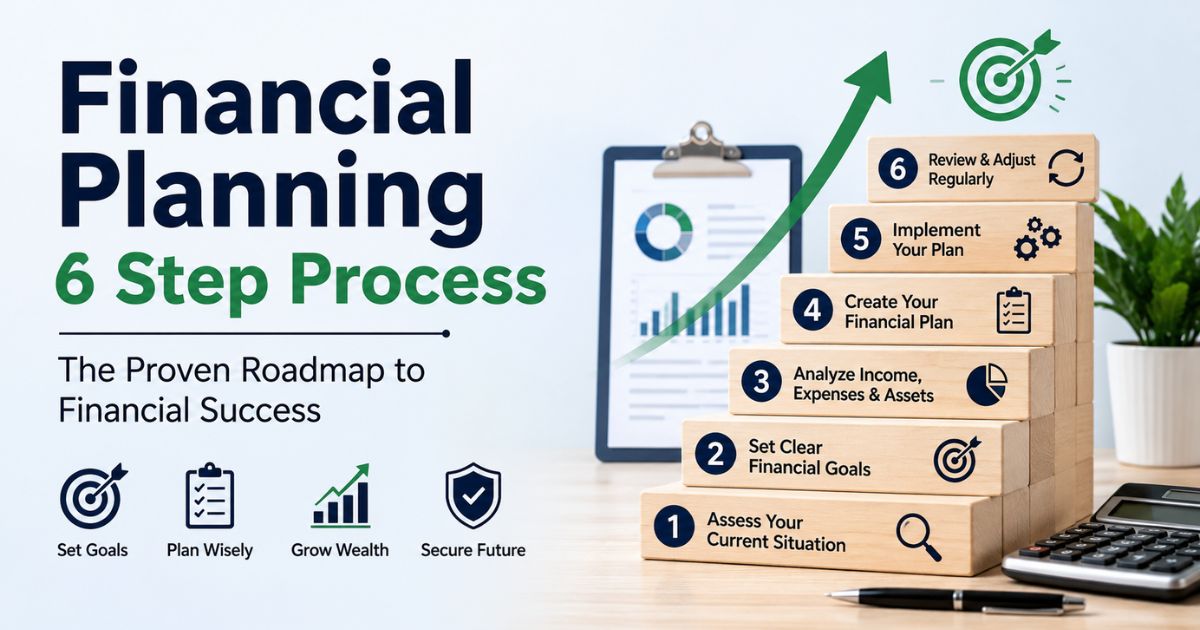 Financial Planning
6 Step Process

The Proven Roadmap to Financial Success

Set Goals
Plan Wisely
Grow Wealth
Secure Future

6 Review & Adjust Regularly
5 Implement Your Plan
4 Create Your Financial Plan
3 Analyze Income, Expenses & Assets
2 Set Clear Financial Goals
1 Assess Your Current Situation